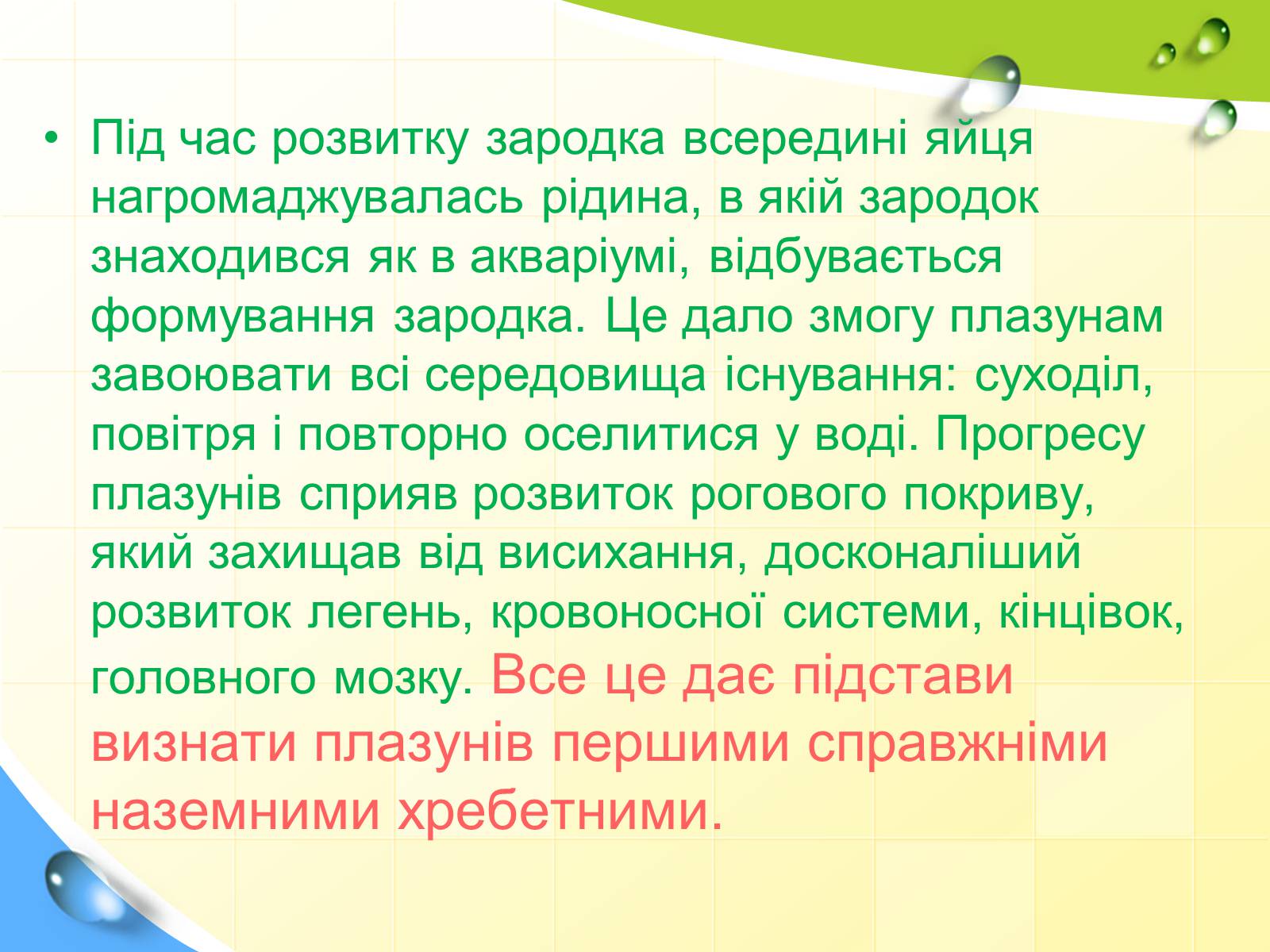 • Під час розвитку зародка всередині яйця нагромаджувалась рідина, в якій зародок знаходився як в акваріумі, відбувається формування зародка. Це дало змогу плазунам завоювати всі середовища існування: суходіл, повітря і повторно оселитися у воді. Прогресу плазунів сприяв розвиток рогового покриву, який захищав від висихання, досконаліший розвиток легень, кровоносної системи, кінцівок, головного мозку. Все це дає підстави визнати плазунів першими справжніми наземними хребетними.